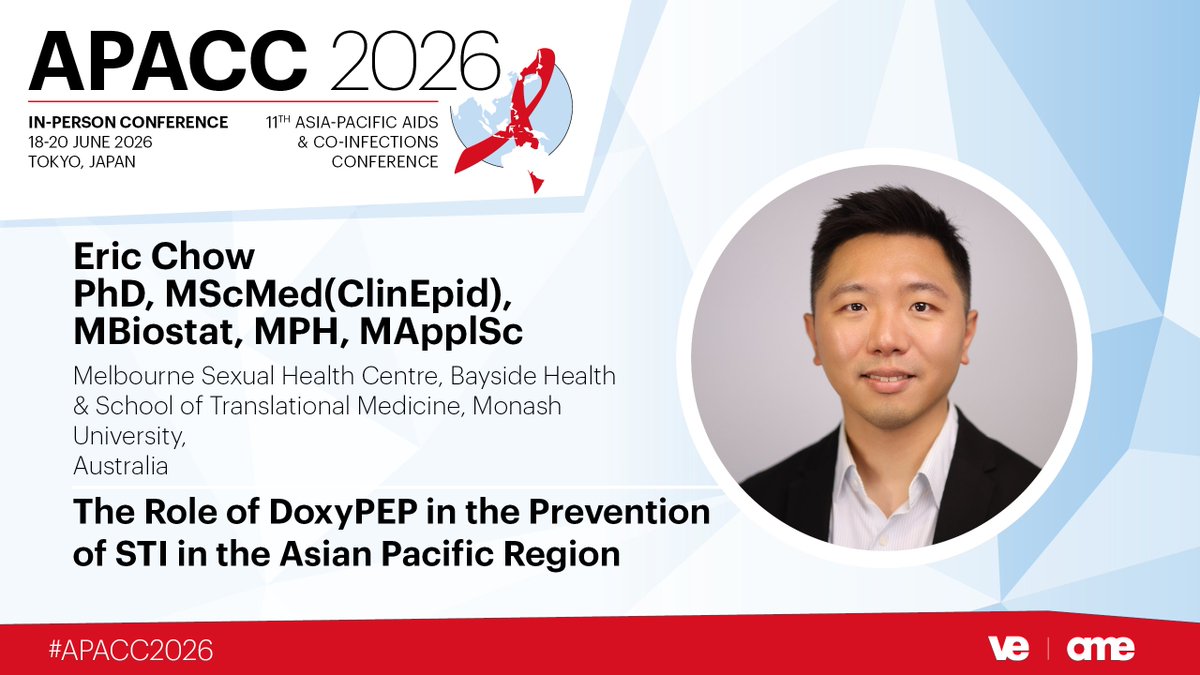 APACC 2026

IN-PERSON CONFERENCE
18-20 JUNE 2026
TOKYO, JAPAN

11TH ASIA-PACIFIC AIDS & CO-INFECTIONS CONFERENCE

Eric Chow
PhD, MScMed(ClinEpid), MBiostat, MPH, MApplSc

Melbourne Sexual Health Centre, Bayside Health & School of Translational Medicine, Monash University,
Australia

The Role of DoxyPEP in the Prevention of STI in the Asian Pacific Region

#APACC2026

ve | ame